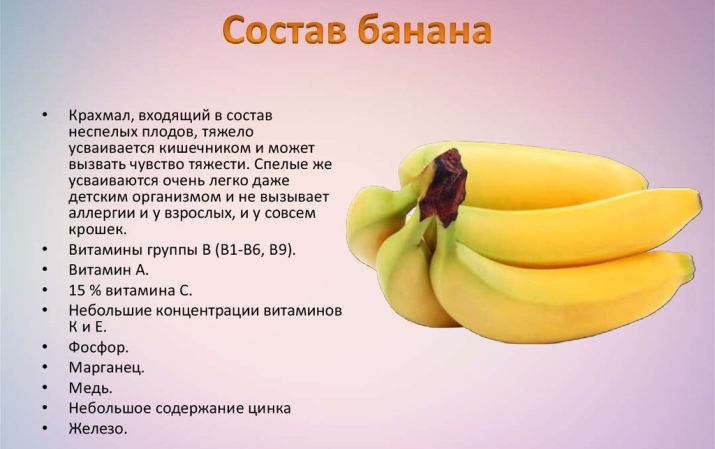 Состав банана

• Крахмал, входящий в состав неспелых плодов, тяжело усваивается кишечником и может вызвать чувство тяжести. Спелые же усваиваются очень легко даже детским организмом и не вызывает аллергии и у взрослых, и у совсем крошек.
• Витамины группы В (В1-В6, В9).
• Витамин А.
• 15 % витамина С.
• Небольшие концентрации витаминов К и Е.
• Фосфор.
• Марганец.
• Медь.
• Небольшое содержание цинка
• Железо.